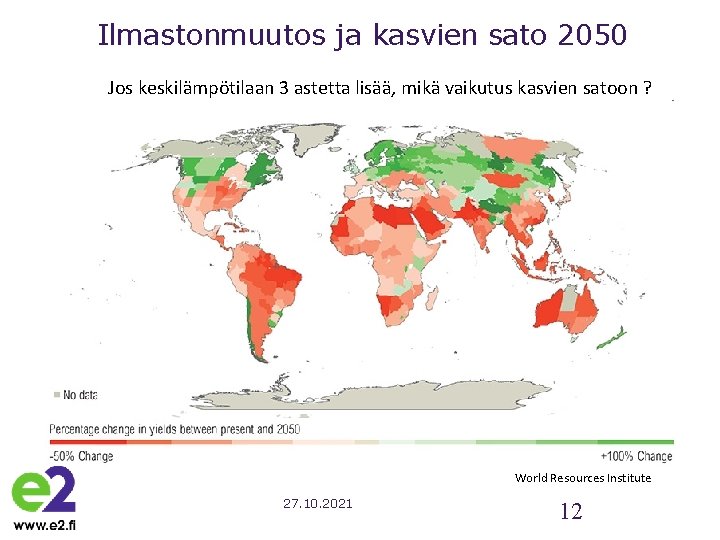 Ilmastonmuutos ja kasvien sato 2050

Jos keskilämpötilaan 3 astetta lisää, mikä vaikutus kasvien satoon ?

No data

Percentage change in yields between present and 2050

-50% Change

+100% Change

World Resources Institute

e2

www.e2.fi

27.10.2021

12